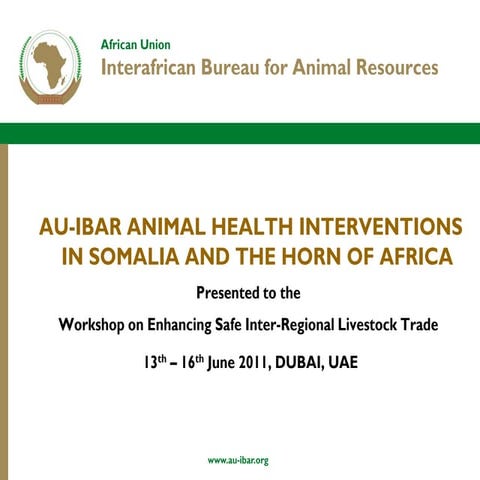 African Union
Interafrican Bureau for Animal Resources

AU-IBAR ANIMAL HEALTH INTERVENTIONS IN SOMALIA AND THE HORN OF AFRICA

Presented to the

Workshop on Enhancing Safe Inter-Regional Livestock Trade

13$^{th}$ – 16$^{th}$ June 2011, DUBAI, UAE

www.au-ibar.org